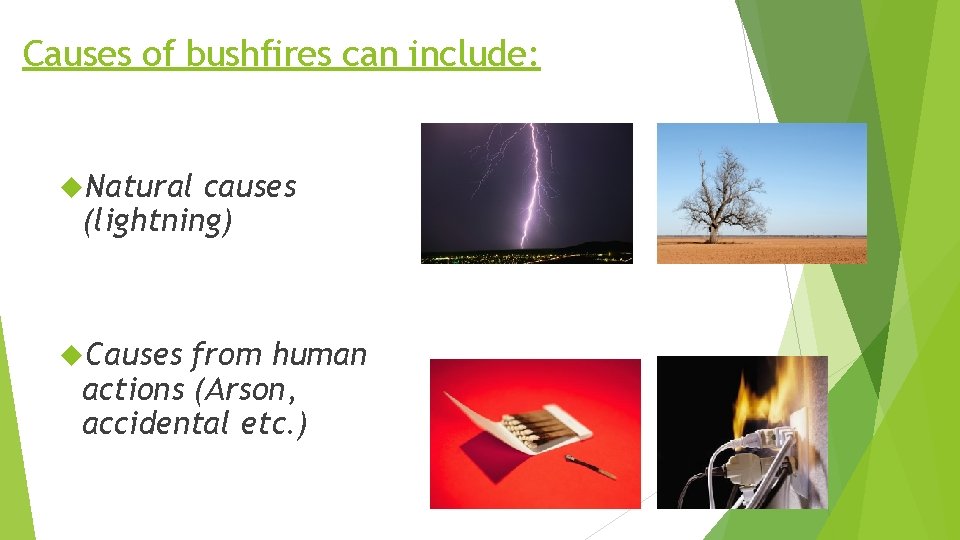 Causes of bushfires can include:

Natural causes (lightning)

Causes from human actions (Arson, accidental etc.)